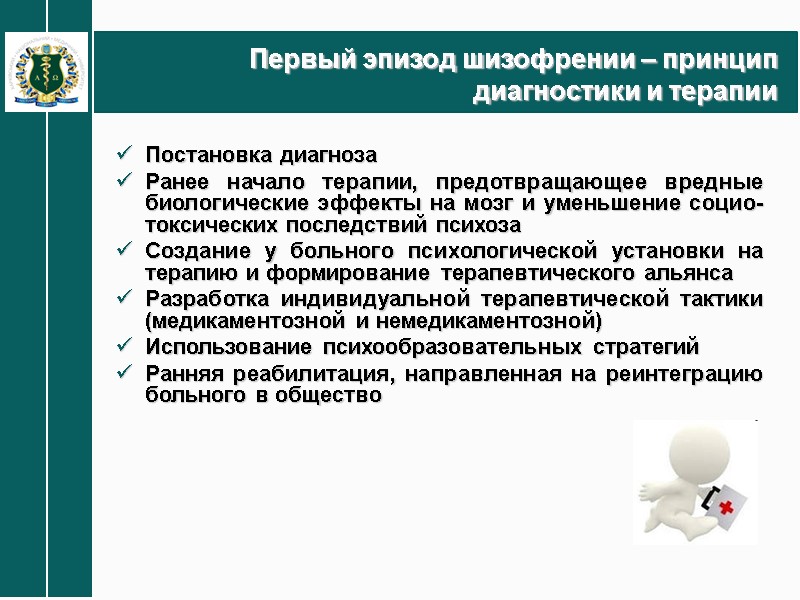 Первый эпизод шизофрении – принцип диагностики и терапии

✓ Постановка диагноза
✓ Ранее начало терапии, предотвращающее вредные биологические эффекты на мозг и уменьшение социо-токсических последствий психоза
✓ Создание у больного психологической установки на терапию и формирование терапевтического альянса
✓ Разработка индивидуальной терапевтической тактики (медикаментозной и немедикаментозной)
✓ Использование психообразовательных стратегий
✓ Ранняя реабилитация, направленная на реинтеграцию больного в общество